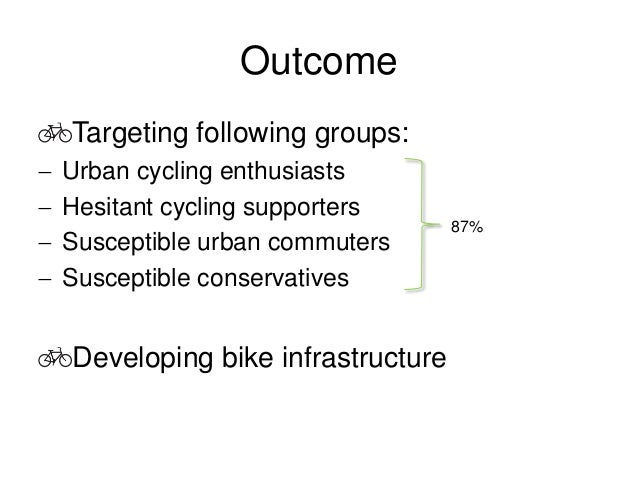 Outcome

Targeting following groups:
– Urban cycling enthusiasts
– Hesitant cycling supporters
– Susceptible urban commuters
– Susceptible conservatives

87%

Developing bike infrastructure